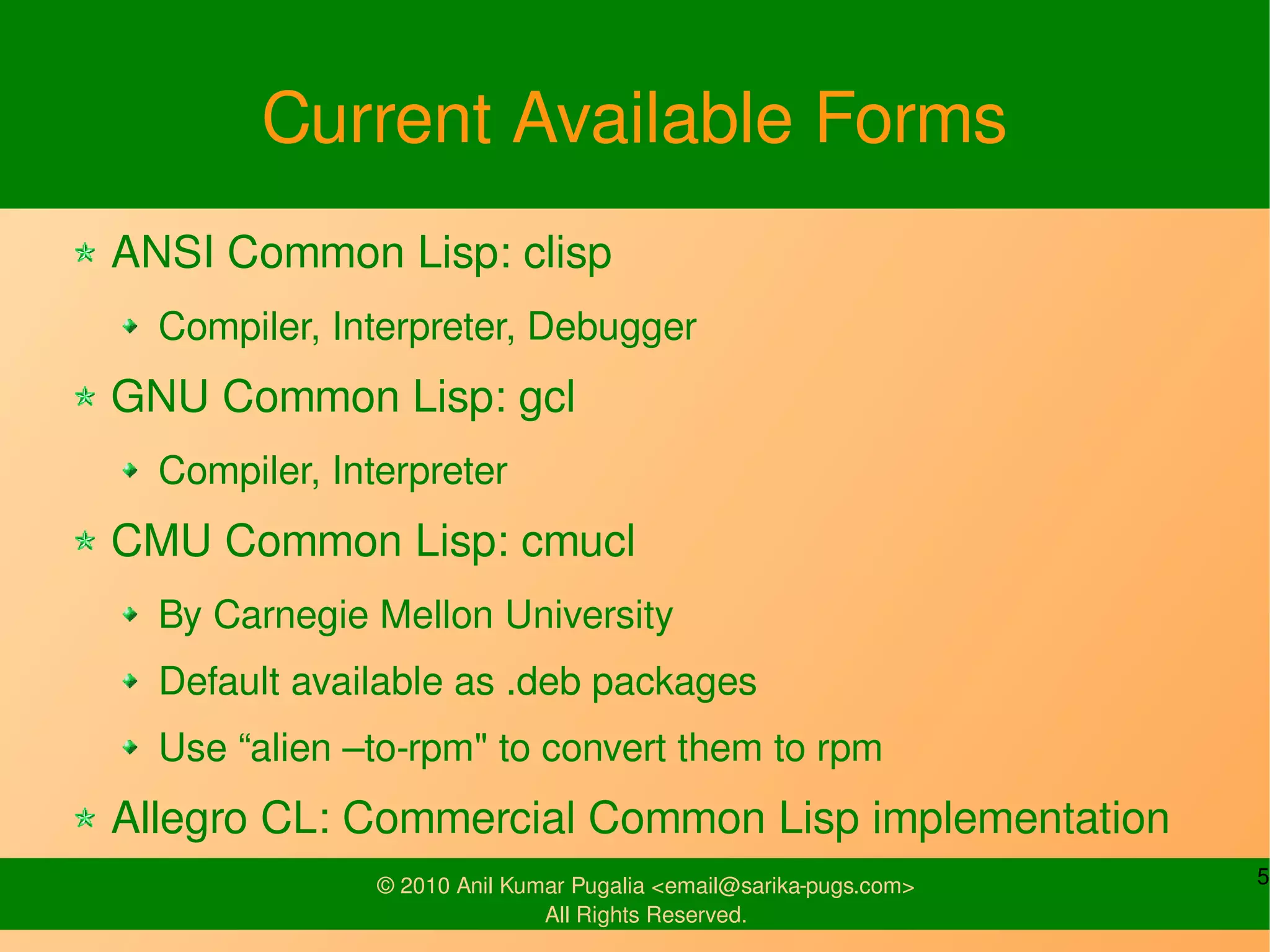 Current Available Forms

ANSI Common Lisp: clisp

Compiler, Interpreter, Debugger

GNU Common Lisp: gcl

Compiler, Interpreter

CMU Common Lisp: cmucl

By Carnegie Mellon University

Default available as .deb packages

Use “alien –to-rpm" to convert them to rpm

Allegro CL: Commercial Common Lisp implementation

© 2010 Anil Kumar Pugalia <email@sarika-pugs.com>
All Rights Reserved.

5